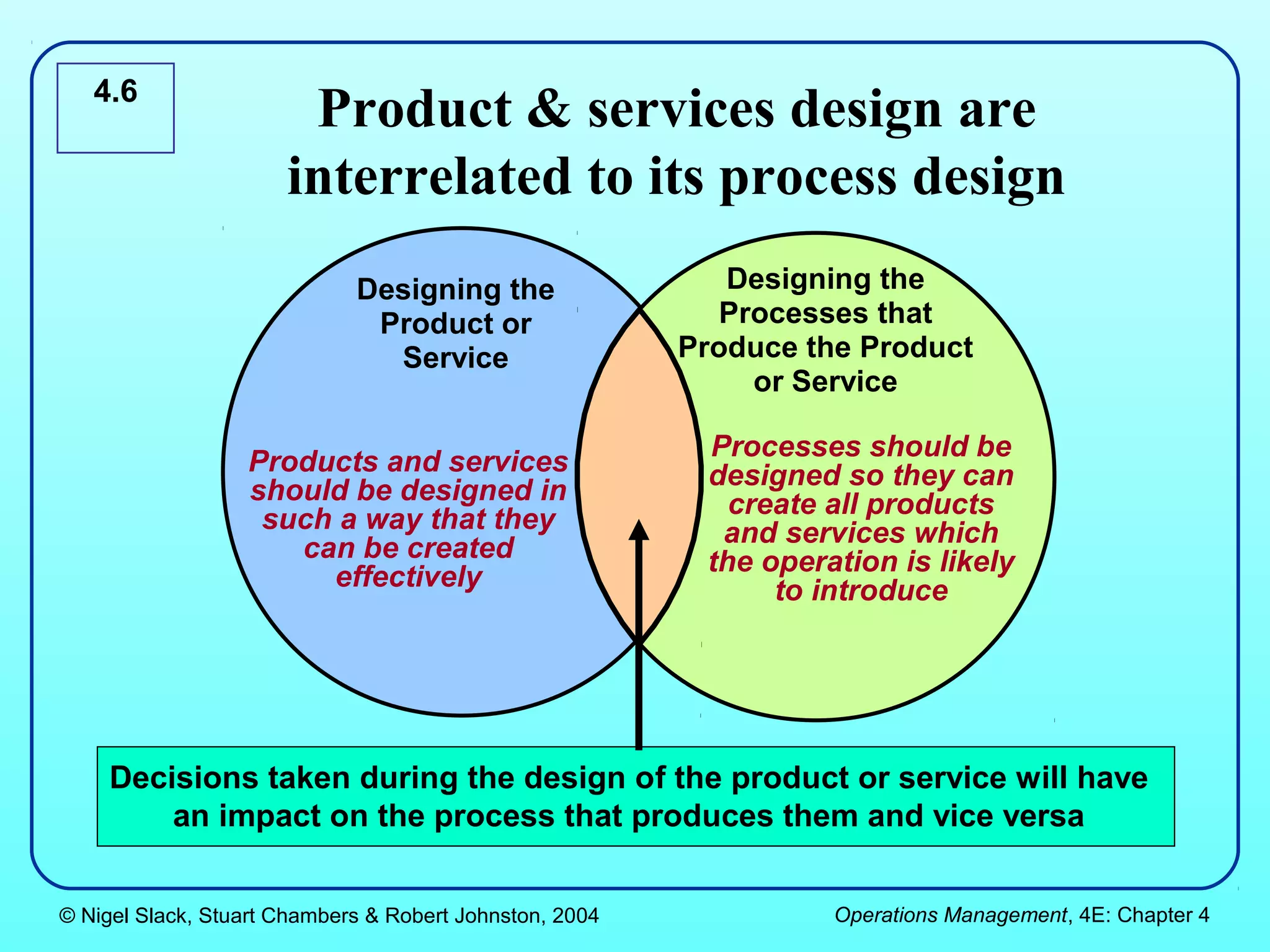 4.6

Product & services design are interrelated to its process design

Designing the Product or Service

Products and services should be designed in such a way that they can be created effectively

Designing the Processes that Produce the Product or Service

Processes should be designed so they can create all products and services which the operation is likely to introduce

Decisions taken during the design of the product or service will have an impact on the process that produces them and vice versa

© Nigel Slack, Stuart Chambers & Robert Johnston, 2004

Operations Management, 4E: Chapter 4